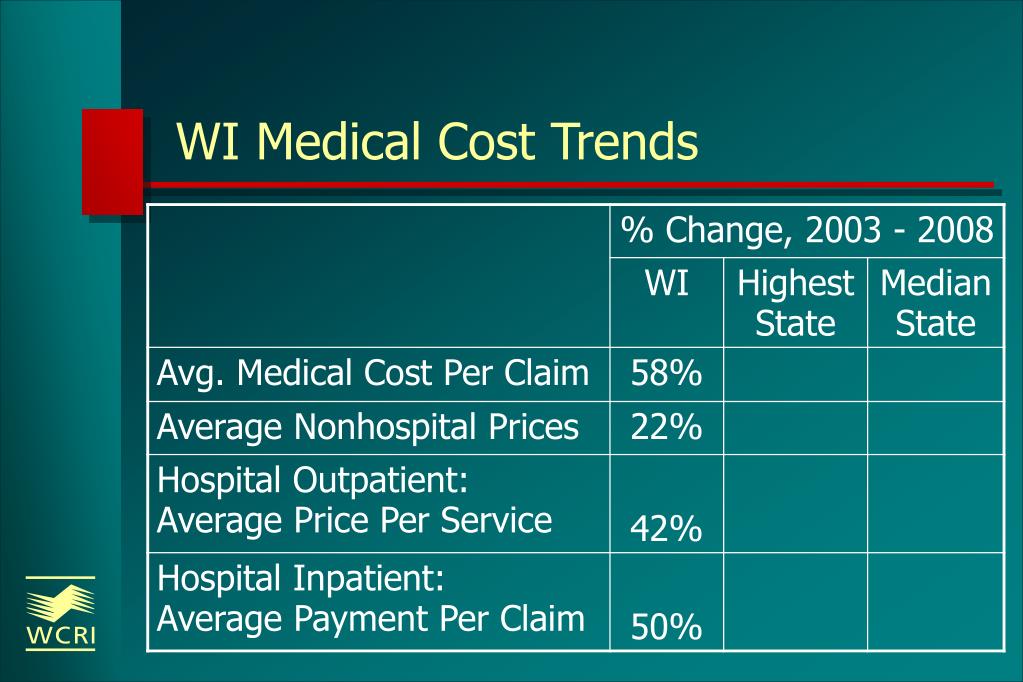 WI Medical Cost Trends

| | % Change, 2003 - 2008 | | |
|---|---|---|---|
| | WI | Highest State | Median State |
| Avg. Medical Cost Per Claim | 58% | | |
| Average Nonhospital Prices | 22% | | |
| Hospital Outpatient: Average Price Per Service | 42% | | |
| Hospital Inpatient: Average Payment Per Claim | 50% | | |

WCRI